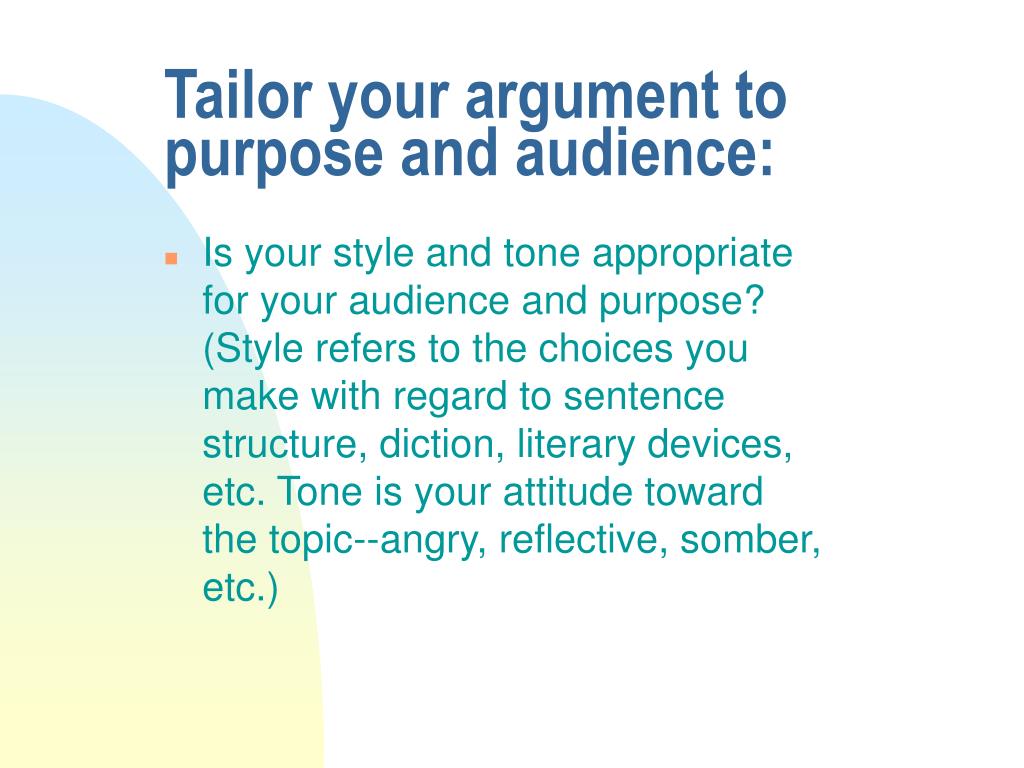 Tailor your argument to purpose and audience:

Is your style and tone appropriate for your audience and purpose? (Style refers to the choices you make with regard to sentence structure, diction, literary devices, etc. Tone is your attitude toward the topic--angry, reflective, somber, etc.)